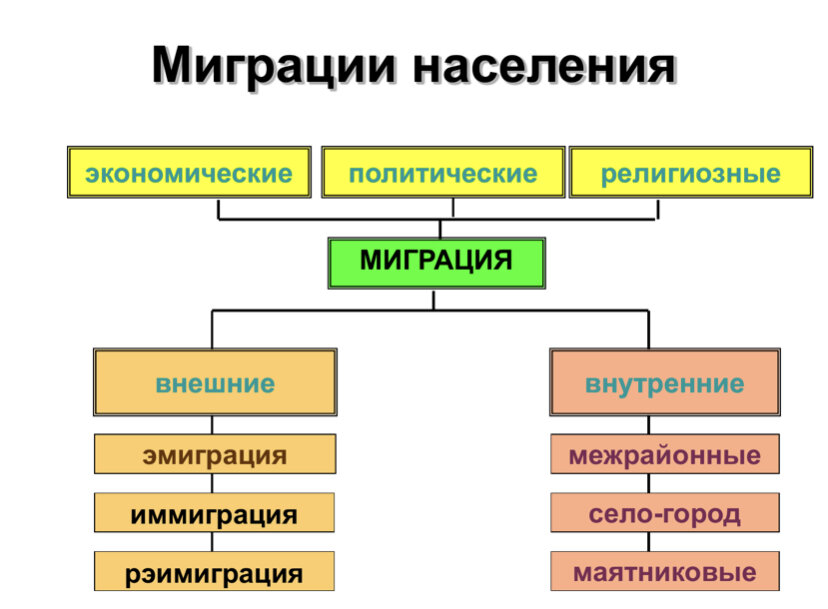 Миграции населения

экономические

политические

религиозные

МИГРАЦИЯ

внешние

эмиграция

иммиграция

рэимиграция

внутренние

межрайонные

село-город

маятниковые